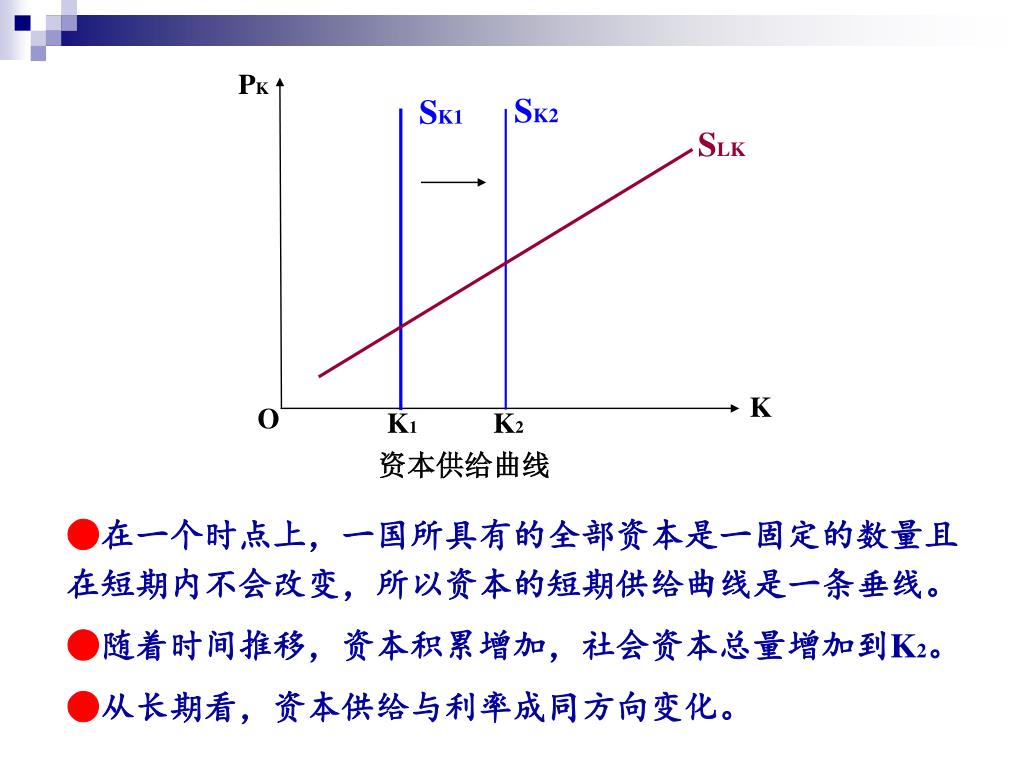 $P_K$

$S_{K1}$ $S_{K2}$

$S_{LK}$

O $K_1$ $K_2$ K

资本供给曲线

●在一个时点上，一国所具有的全部资本是一固定的数量且在短期内不会改变，所以资本的短期供给曲线是一条垂线。

●随着时间推移，资本积累增加，社会资本总量增加到$K_2$。

●从长期看，资本供给与利率成同方向变化。